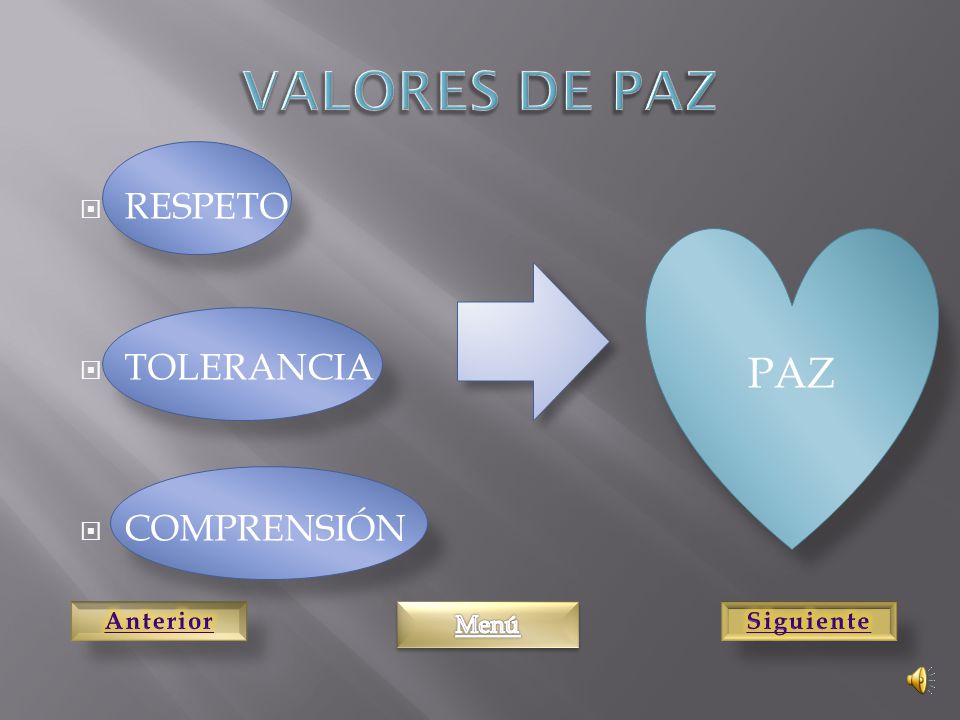 VALORES DE PAZ

RESPETO

TOLERANCIA

COMPRENSIÓN

PAZ

Anterior

Menú

Siguiente